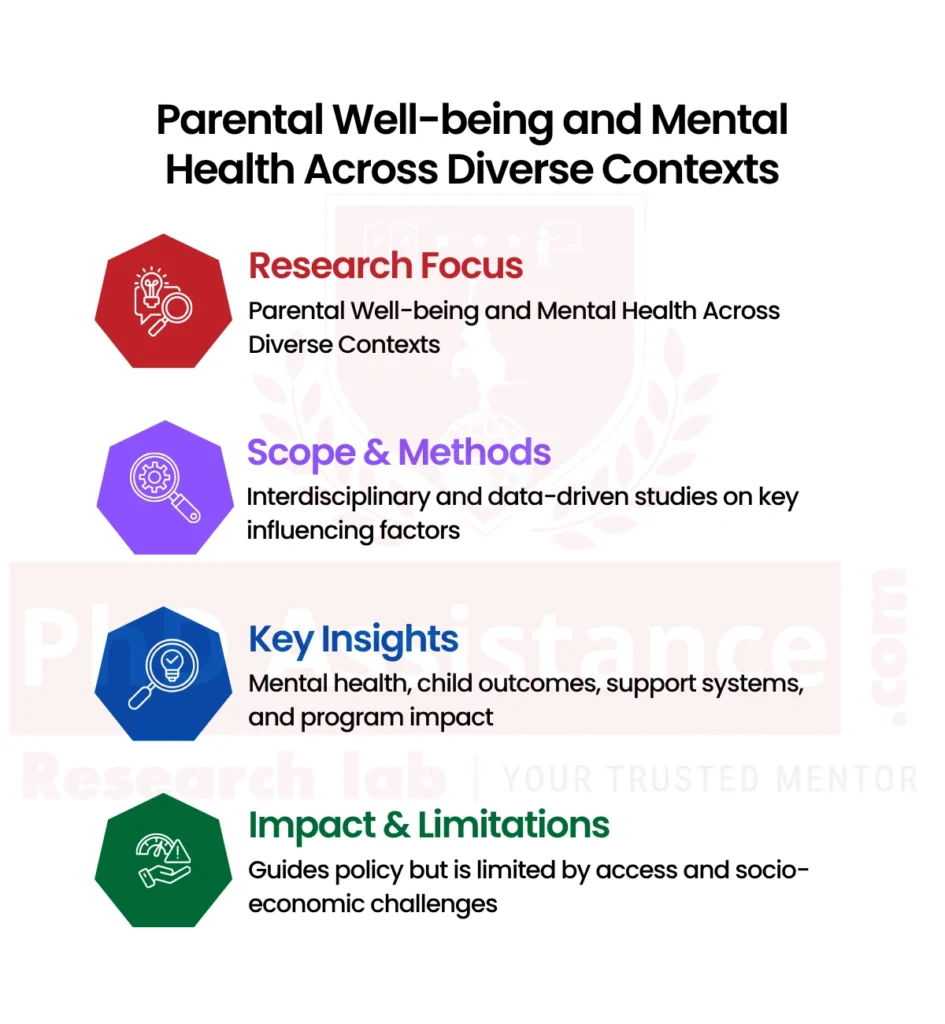 Parental Well-being and Mental Health Across Diverse Contexts

Research Focus
Parental Well-being and Mental Health Across Diverse Contexts

Scope & Methods
Interdisciplinary and data-driven studies on key influencing factors

Key Insights
Mental health, child outcomes, support systems, and program impact

Impact & Limitations
Guides policy but is limited by access and socio-economic challenges

PhD Assistance .com
Research lab | YOUR TRUSTED MENTOR